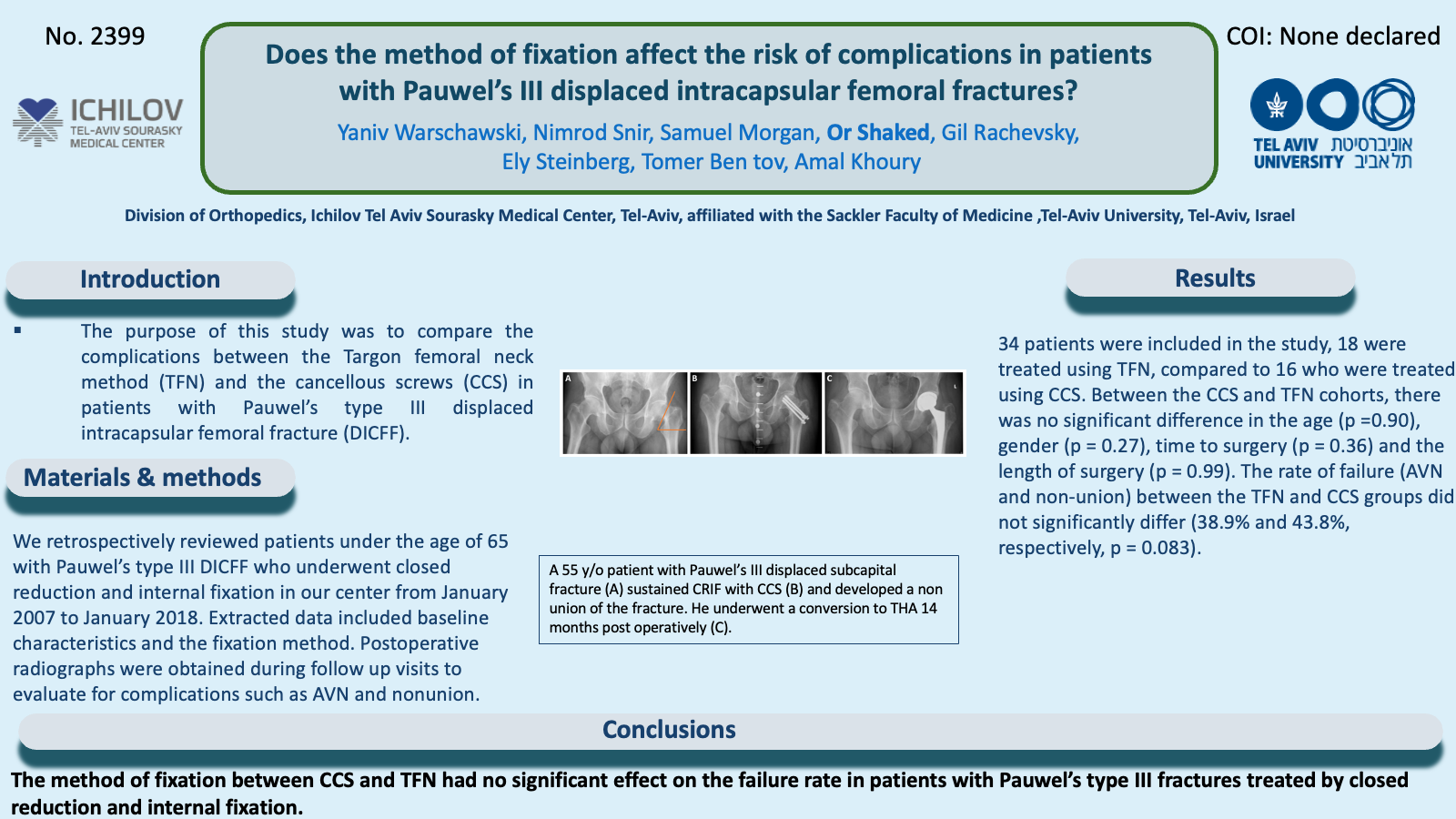 No. 2399

ICHILOV
TEL-AVIV SOURASKY MEDICAL CENTER

Does the method of fixation affect the risk of complications in patients with Pauwel's III displaced intracapsular femoral fractures?

Yaniv Warschawski, Nimrod Snir, Samuel Morgan, Or Shaked, Gil Rachevsky, Ely Steinberg, Tomer Ben tov, Amal Khoury

COI: None declared

TEL AVIV UNIVERSITY אוניברסיטת תל אביב

Division of Orthopedics, Ichilov Tel Aviv Sourasky Medical Center, Tel-Aviv, affiliated with the Sackler Faculty of Medicine ,Tel-Aviv University, Tel-Aviv, Israel

Introduction

▪ The purpose of this study was to compare the complications between the Targon femoral neck method (TFN) and the cancellous screws (CCS) in patients with Pauwel's type III displaced intracapsular femoral fracture (DICFF).

Materials & methods

We retrospectively reviewed patients under the age of 65 with Pauwel's type III DICFF who underwent closed reduction and internal fixation in our center from January 2007 to January 2018. Extracted data included baseline characteristics and the fixation method. Postoperative radiographs were obtained during follow up visits to evaluate for complications such as AVN and nonunion.

A B C

A 55 y/o patient with Pauwel's III displaced subcapital fracture (A) sustained CRIF with CCS (B) and developed a non union of the fracture. He underwent a conversion to THA 14 months post operatively (C).

Results

34 patients were included in the study, 18 were treated using TFN, compared to 16 who were treated using CCS. Between the CCS and TFN cohorts, there was no significant difference in the age (p =0.90), gender (p = 0.27), time to surgery (p = 0.36) and the length of surgery (p = 0.99). The rate of failure (AVN and non-union) between the TFN and CCS groups did not significantly differ (38.9% and 43.8%, respectively, p = 0.083).

Conclusions

The method of fixation between CCS and TFN had no significant effect on the failure rate in patients with Pauwel's type III fractures treated by closed reduction and internal fixation.